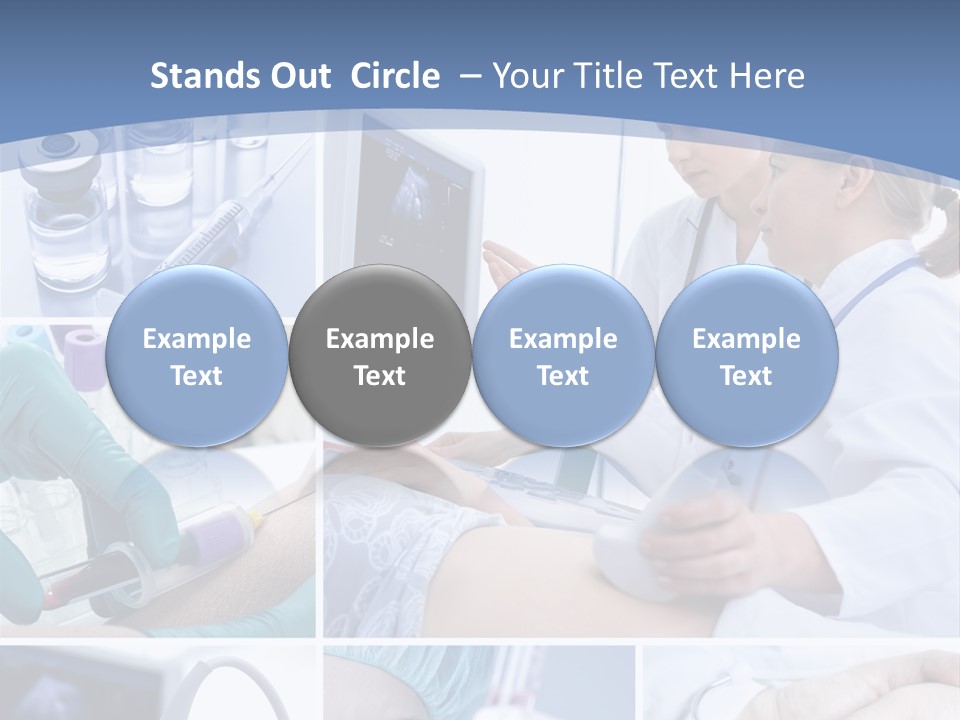 Stands Out Circle – Your Title Text Here

Example Text

Example Text

Example Text

Example Text